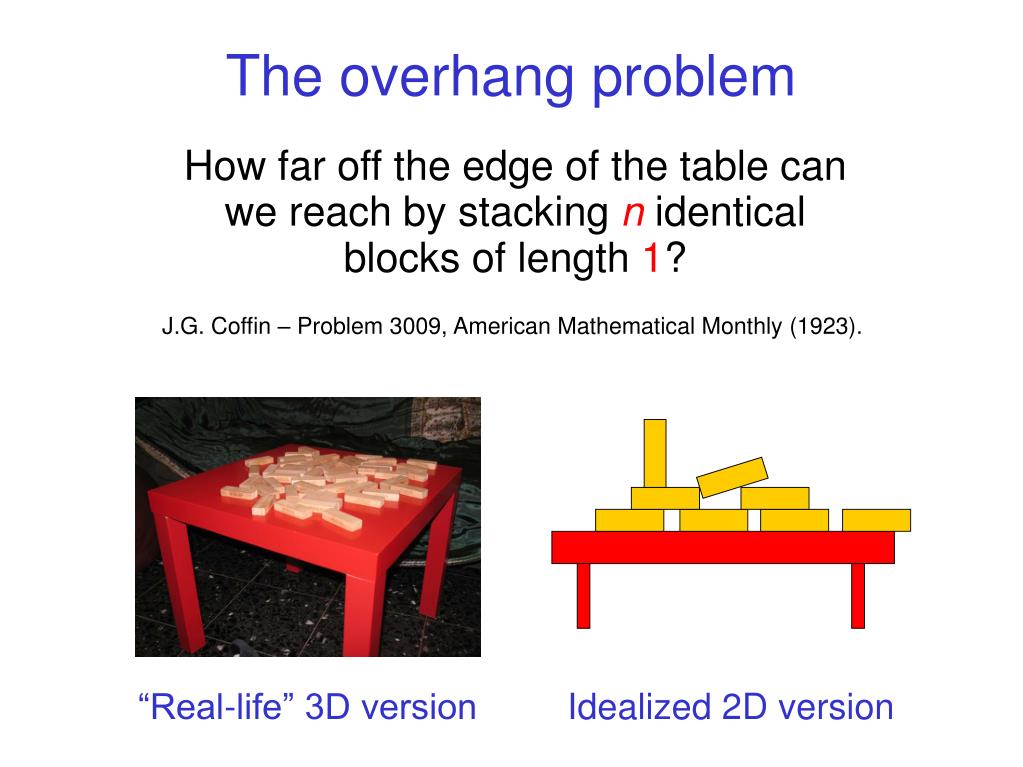 The overhang problem

How far off the edge of the table can we reach by stacking $n$ identical blocks of length 1?

J.G. Coffin – Problem 3009, American Mathematical Monthly (1923).

“Real-life” 3D version

Idealized 2D version